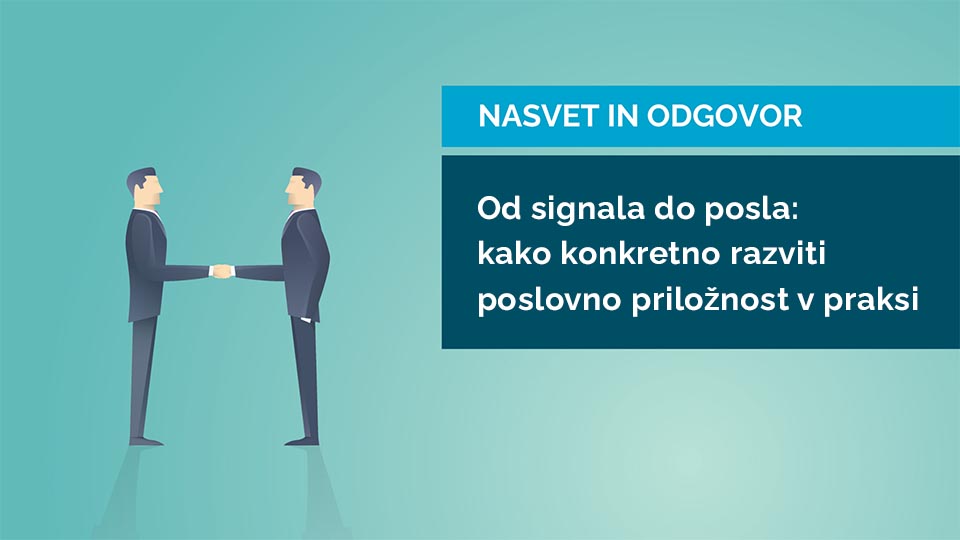 NASVET IN ODGOVOR

Od signala do posla: kako konkretno razviti poslovno priložnost v praksi